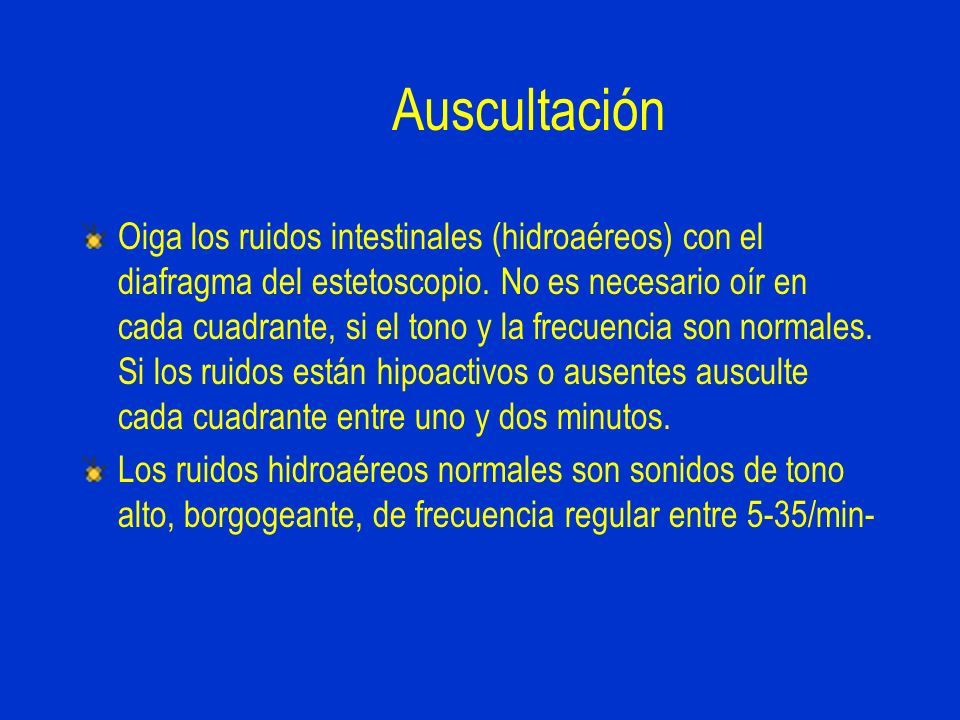 Auscultación

Oiga los ruidos intestinales (hidroaéreos) con el diafragma del estetoscopio. No es necesario oír en cada cuadrante, si el tono y la frecuencia son normales. Si los ruidos están hipoactivos o ausentes ausculte cada cuadrante entre uno y dos minutos.

Los ruidos hidroaéreos normales son sonidos de tono alto, borgogeante, de frecuencia regular entre 5-35/min-